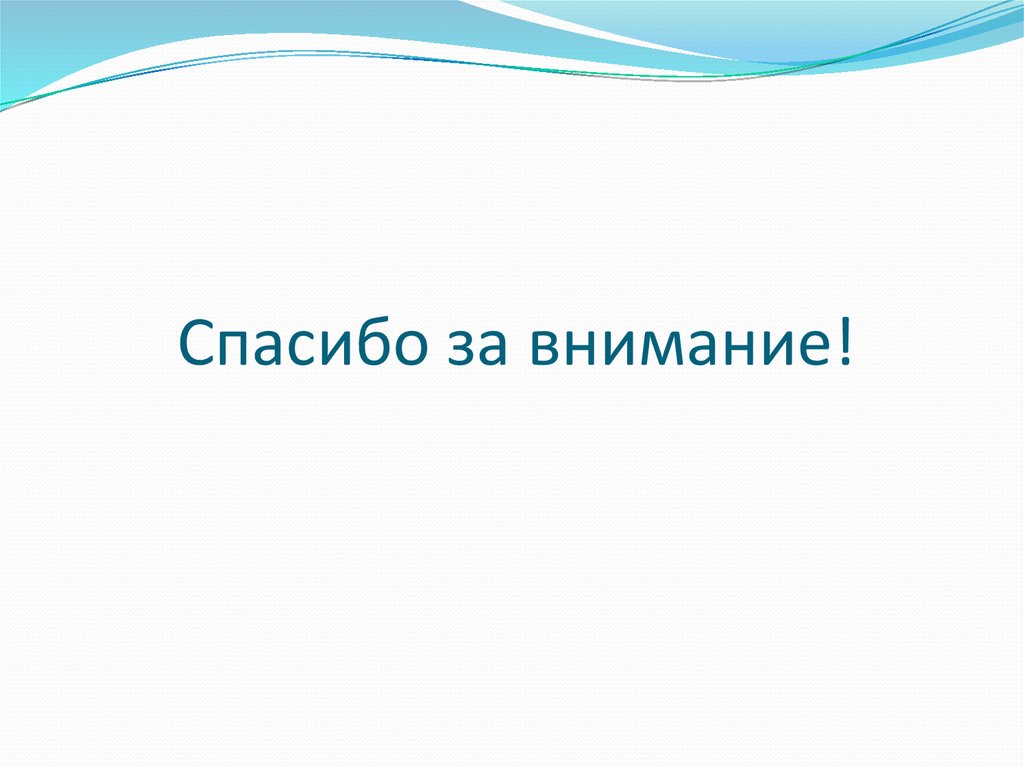 Спасибо за внимание!